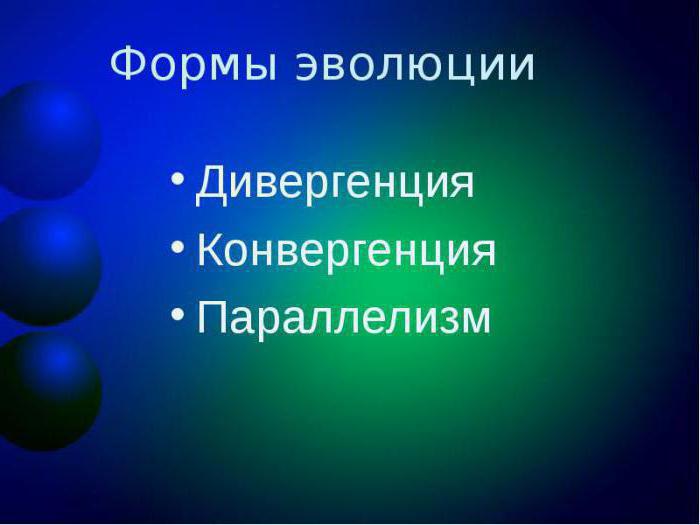 Формы эволюции

• Дивергенция
• Конвергенция
• Параллелизм